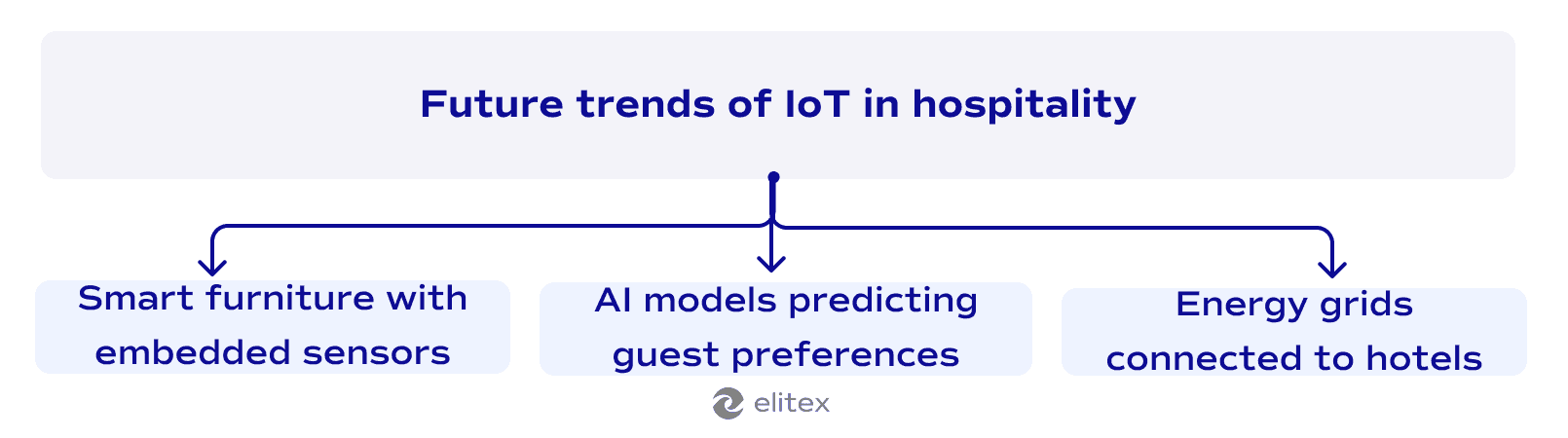 Future trends of IoT in hospitality

Smart furniture with embedded sensors

AI models predicting guest preferences

Energy grids connected to hotels

elitex